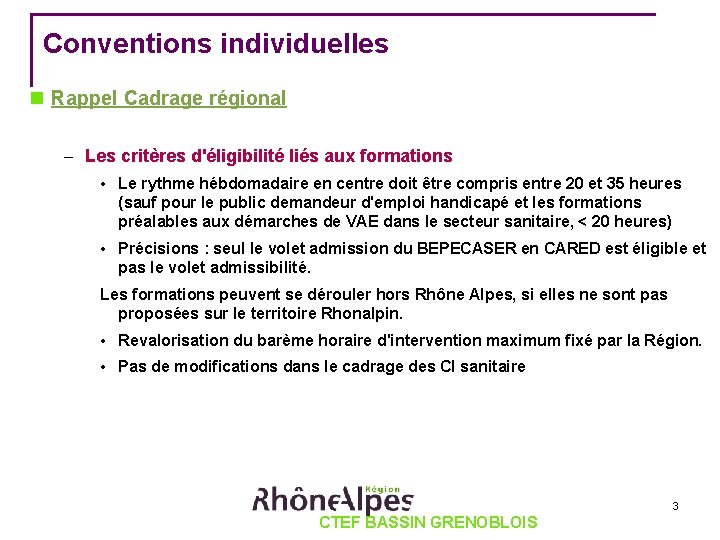 Conventions individuelles

Rappel Cadrage régional

– Les critères d'éligibilité liés aux formations

• Le rythme hébdomadaire en centre doit être compris entre 20 et 35 heures (sauf pour le public demandeur d'emploi handicapé et les formations préalables aux démarches de VAE dans le secteur sanitaire, < 20 heures)

• Précisions : seul le volet admission du BEPECASER en CARED est éligible et pas le volet admissibilité.

Les formations peuvent se dérouler hors Rhône Alpes, si elles ne sont pas proposées sur le territoire Rhonalpin.

• Revalorisation du barème horaire d'intervention maximum fixé par la Région.

• Pas de modifications dans le cadrage des CI sanitaire

RhôneAlpes Région

CTEF BASSIN GRENOBLOIS

3